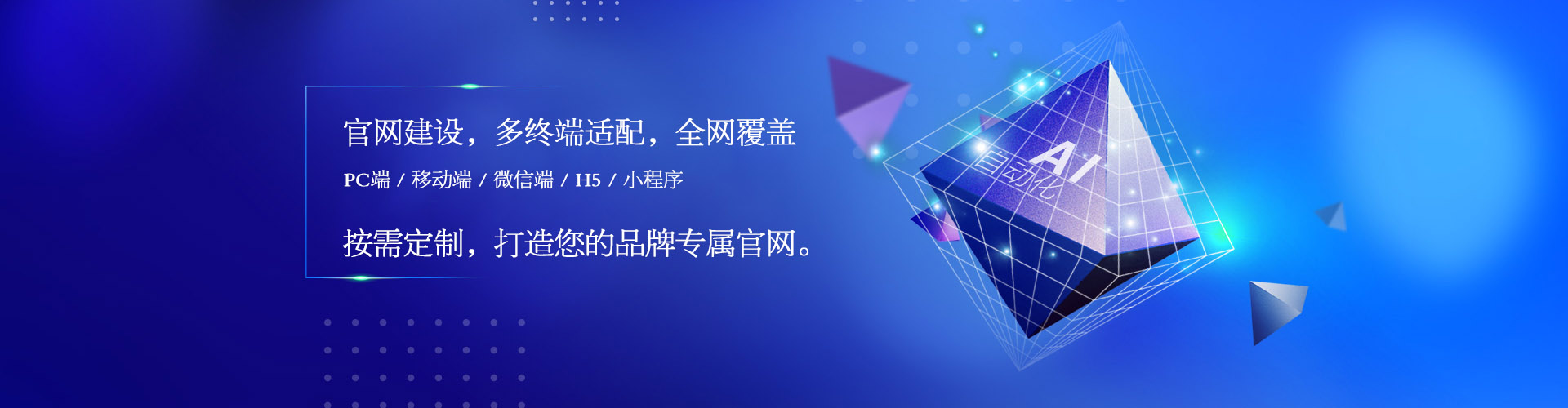 官网建设，多终端适配，全网覆盖

PC端 / 移动端 / 微信端 / H5 / 小程序

按需定制，打造您的品牌专属官网。

AI
自动化